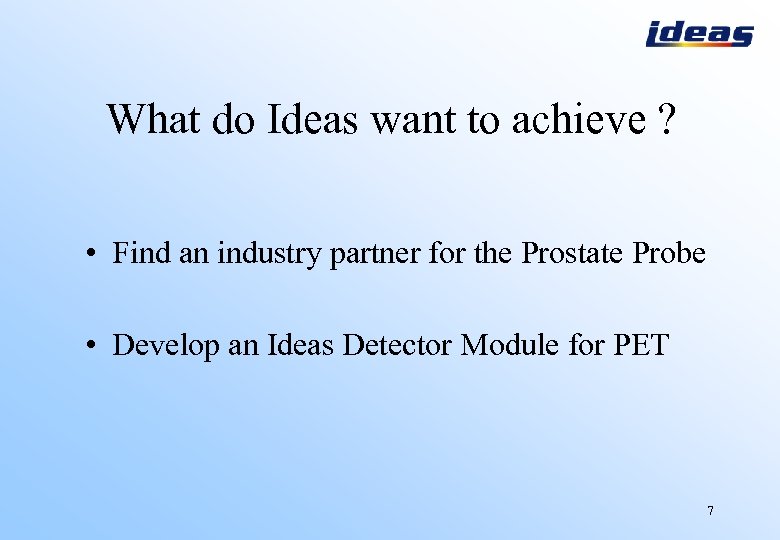 ideas

What do Ideas want to achieve ?

• Find an industry partner for the Prostate Probe

• Develop an Ideas Detector Module for PET

7